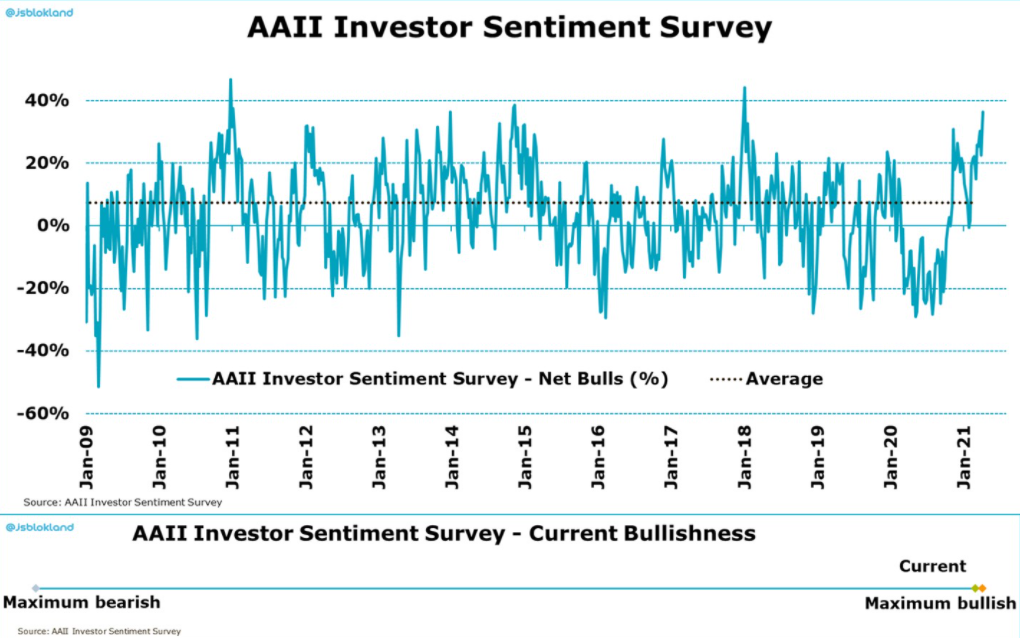 @jsblokland

AAII Investor Sentiment Survey

40%
20%
0%
-20%
-40%
-60%

AAII Investor Sentiment Survey - Net Bulls (%)
Average

Jan-09
Jan-10
Jan-11
Jan-12
Jan-13
Jan-14
Jan-15
Jan-16
Jan-17
Jan-18
Jan-19
Jan-20
Jan-21

Source: AAII Investor Sentiment Survey

@jsblokland

AAII Investor Sentiment Survey - Current Bullishness

Current

Maximum bearish

Maximum bullish

Source: AAII Investor Sentiment Survey